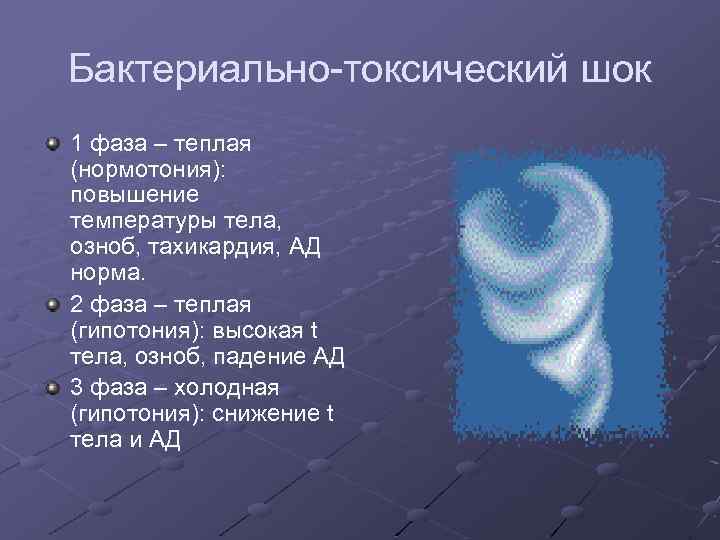 Бактериально-токсический шок

1 фаза – теплая (нормотония): повышение температуры тела, озноб, тахикардия, АД норма.

2 фаза – теплая (гипотония): высокая t тела, озноб, падение АД

3 фаза – холодная (гипотония): снижение t тела и АД